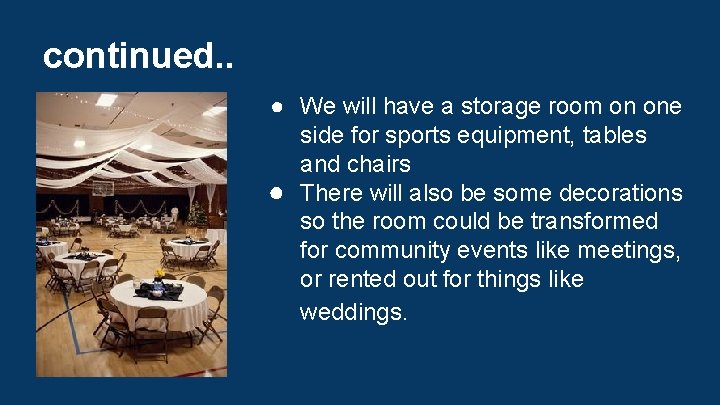 continued..

• We will have a storage room on one side for sports equipment, tables and chairs
• There will also be some decorations so the room could be transformed for community events like meetings, or rented out for things like weddings.